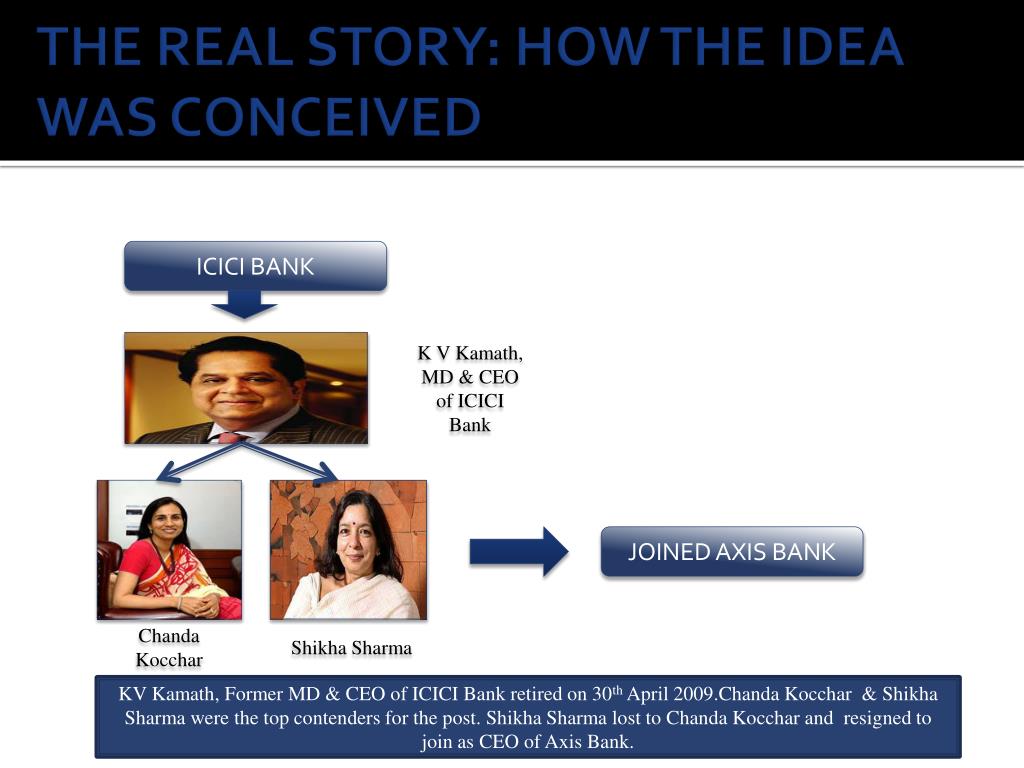 THE REAL STORY: HOW THE IDEA WAS CONCEIVED

ICICI BANK

K V Kamath, MD & CEO of ICICI Bank

Chanda Kocchar

Shikha Sharma

JOINED AXIS BANK

KV Kamath, Former MD & CEO of ICICI Bank retired on 30$^{th}$ April 2009.Chanda Kocchar & Shikha Sharma were the top contenders for the post. Shikha Sharma lost to Chanda Kocchar and resigned to join as CEO of Axis Bank.